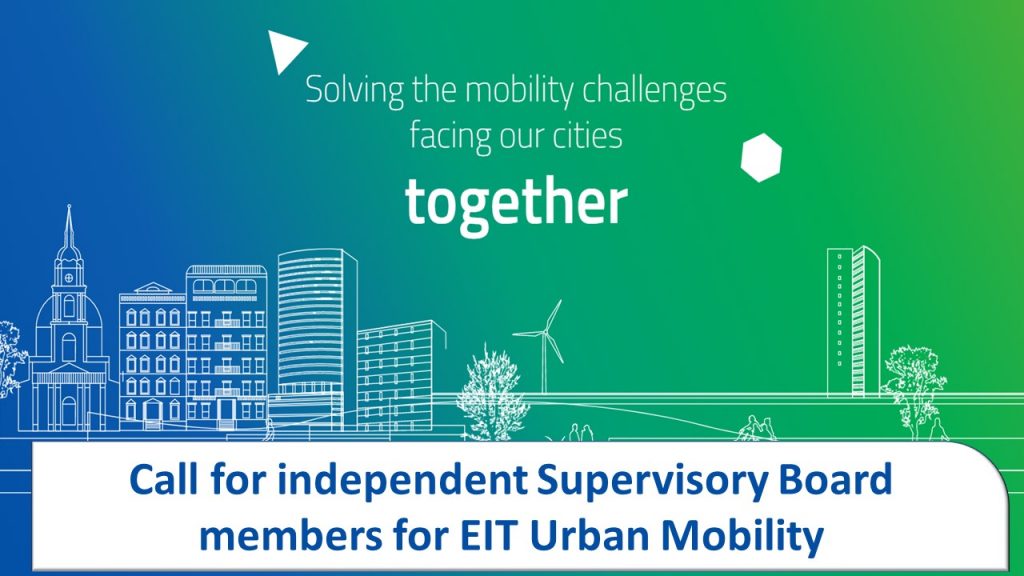 Solving the mobility challenges facing our cities

together

Call for independent Supervisory Board members for EIT Urban Mobility